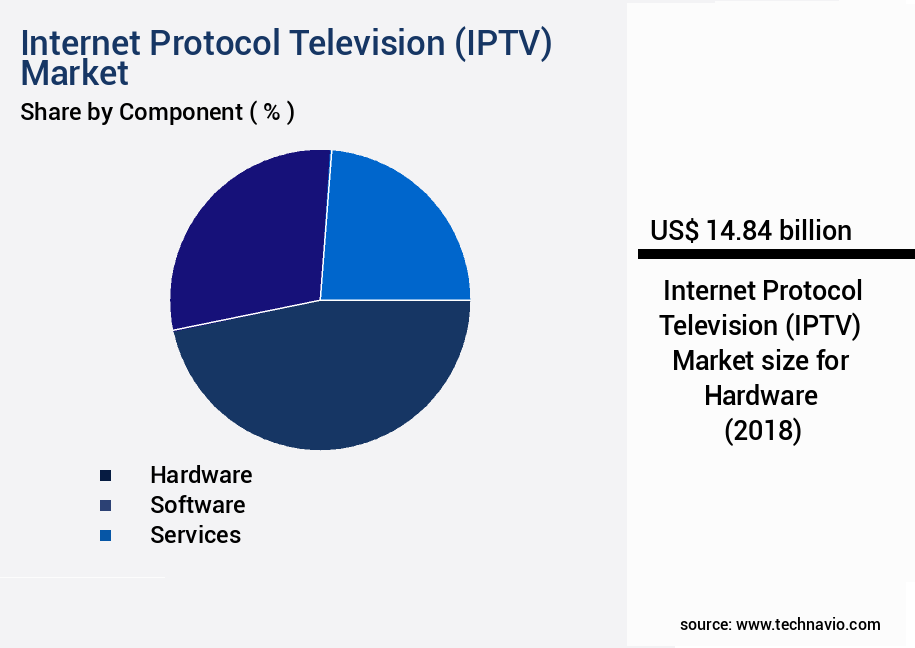 Internet Protocol Television (IPTV) Market

Share by Component ( % )

Hardware
Software
Services

US$ 14.84 billion

Internet Protocol Television (IPTV) Market size for Hardware (2018)

source: www.technavio.com